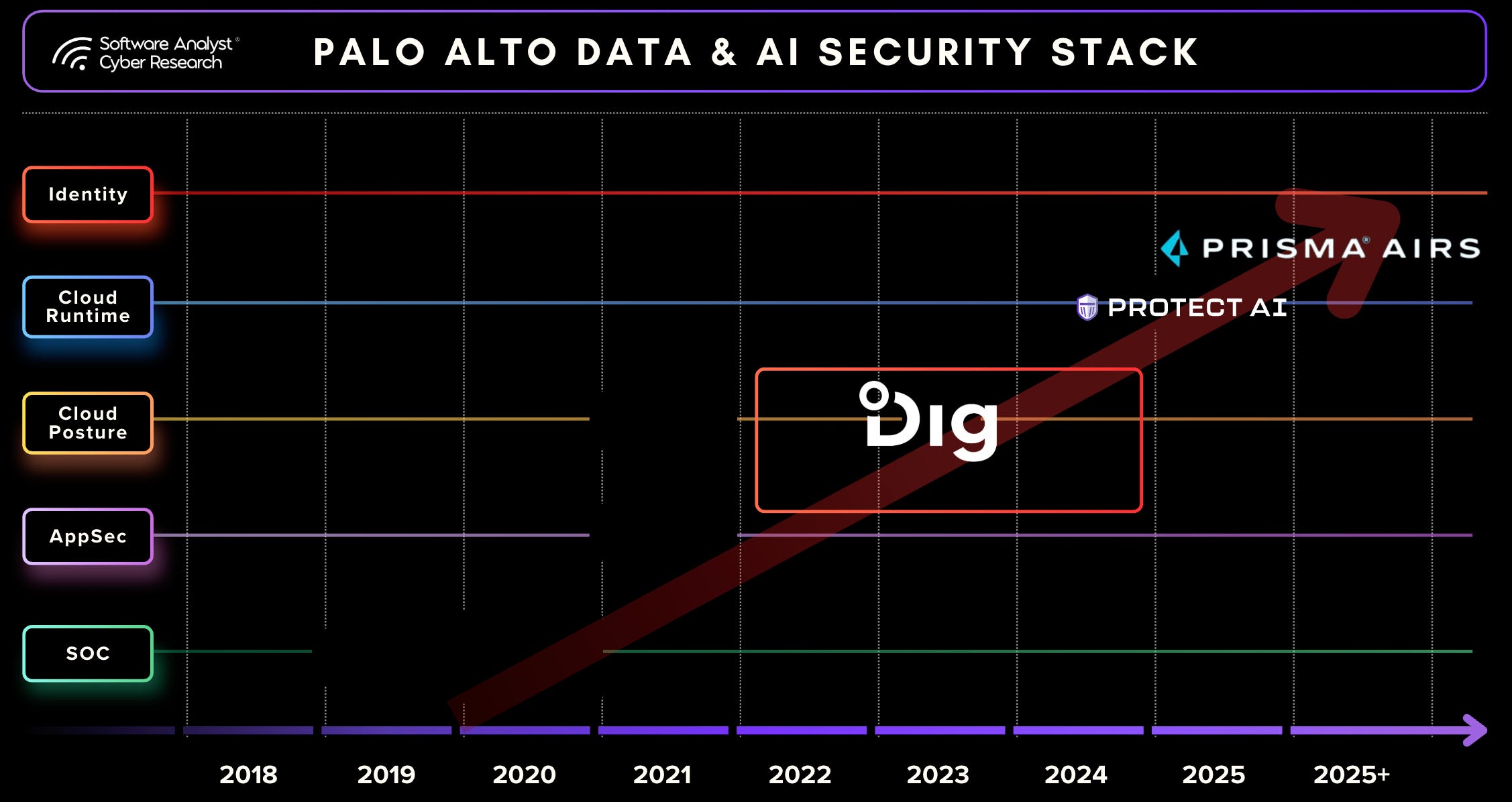 Software Analyst® Cyber Research

PALO ALTO DATA & AI SECURITY STACK

Identity

Cloud Runtime

Cloud Posture

AppSec

SOC

PRISMA® AIRS

PROTECT AI

Dig

2018 2019 2020 2021 2022 2023 2024 2025 2025+